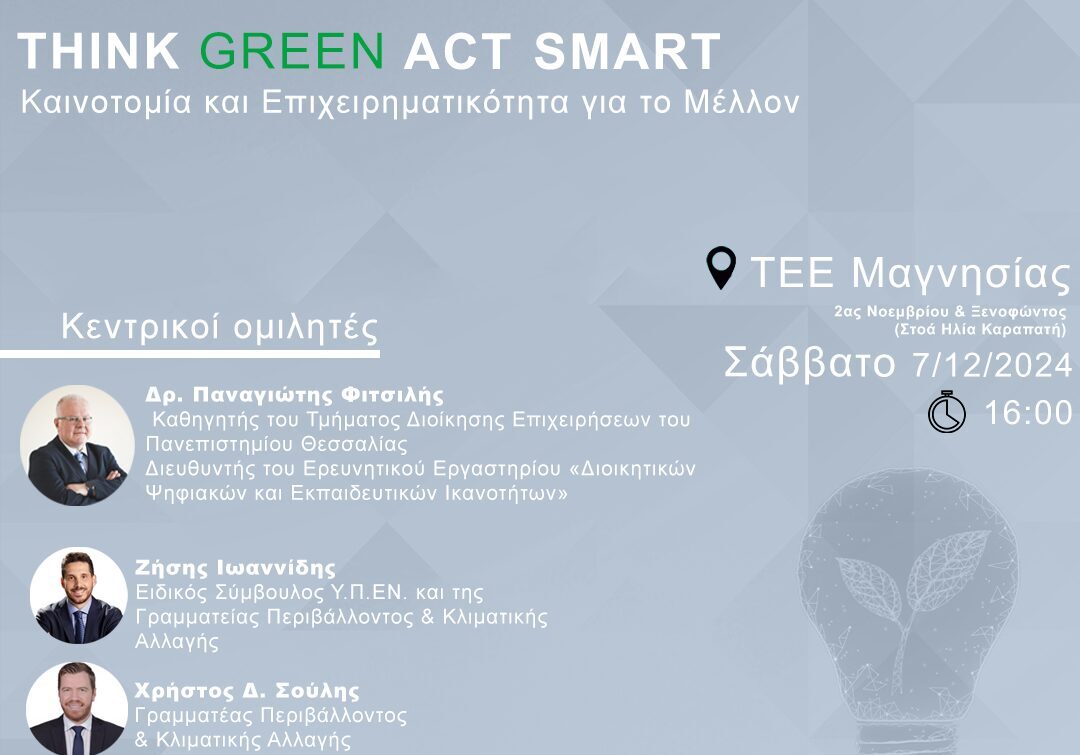 THINK GREEN ACT SMART
Καινοτομία και Επιχειρηματικότητα για το Μέλλον

ΤΕΕ Μαγνησίας
2ας Νοεμβρίου & Ξενοφώντος
(Στοά Ηλία Καραπατή)
Σάββατο 7/12/2024
16:00

Κεντρικοί ομιλητές

Δρ. Παναγιώτης Φιτσιλής
Καθηγητής του Τμήματος Διοίκησης Επιχειρήσεων του Πανεπιστημίου Θεσσαλίας
Διευθυντής του Ερευνητικού Εργαστηρίου «Διοικητικών Ψηφιακών και Εκπαιδευτικών Ικανοτήτων»

Ζήσης Ιωαννίδης
Ειδικός Σύμβουλος Υ.Π.ΕΝ. και της Γραμματείας Περιβάλλοντος & Κλιματικής Αλλαγής

Χρήστος Δ. Σούλης
Γραμματέας Περιβάλλοντος & Κλιματικής Αλλαγής